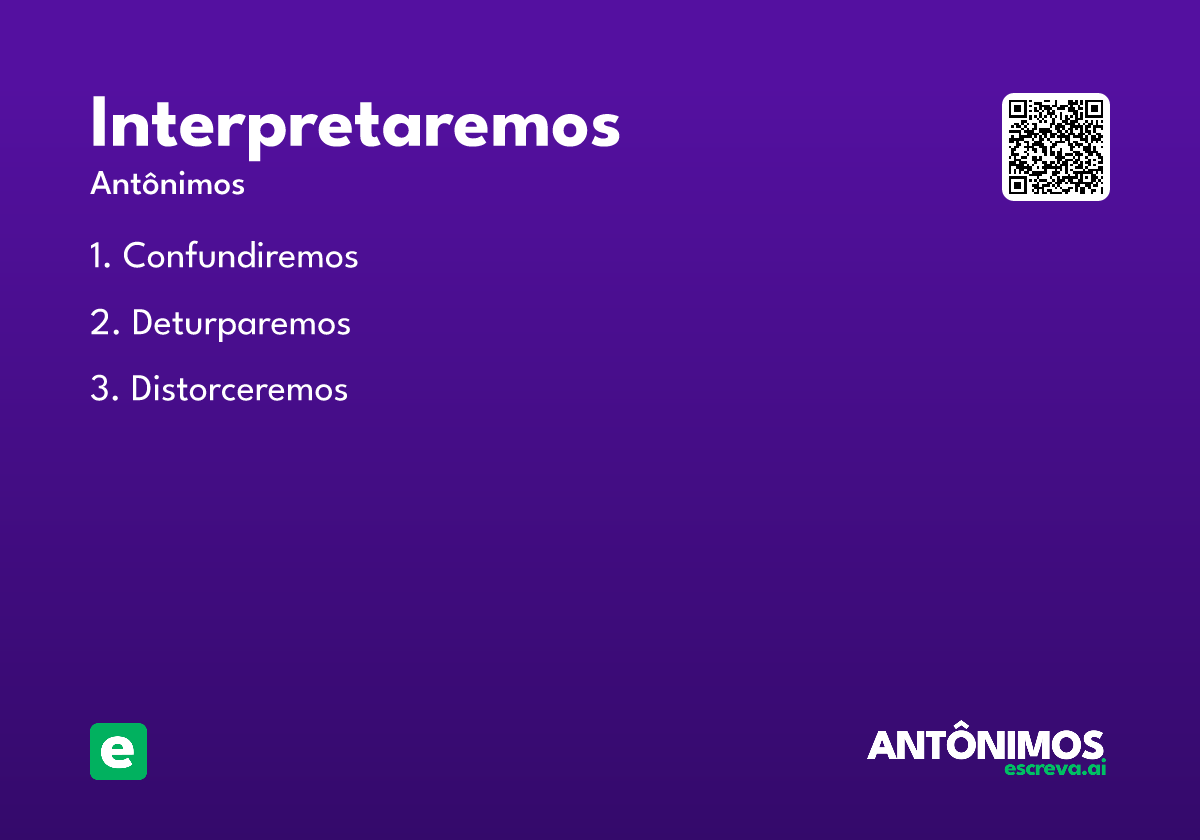 Interpretaremos

Antônimos

1. Confundiremos

2. Deturparemos

3. Distorceremos

e

ANTÔNIMOS
escreva.ai